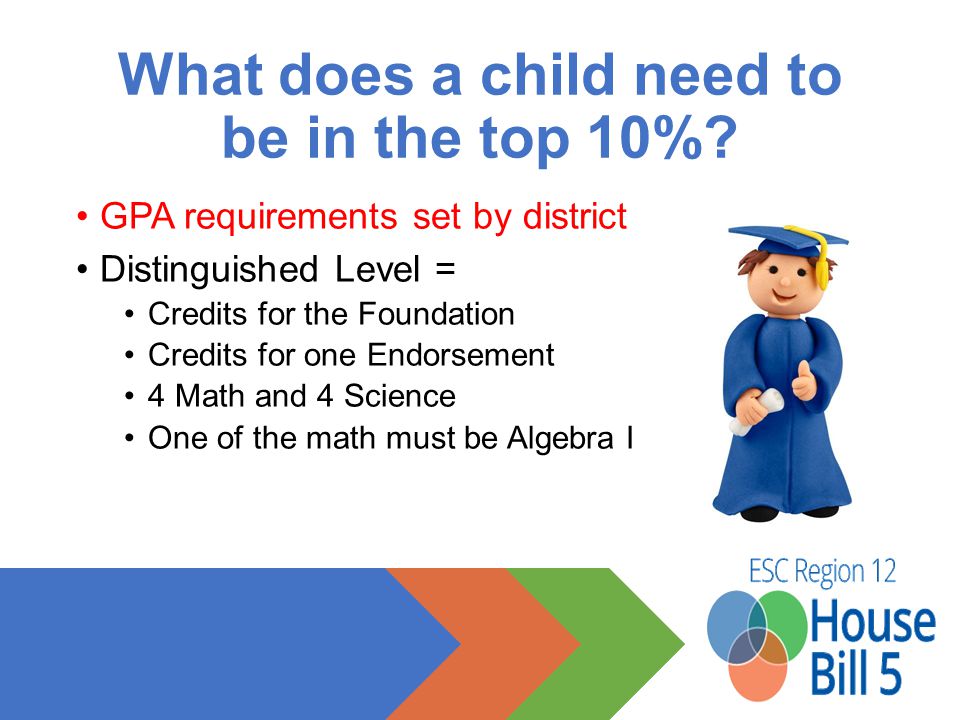 What does a child need to be in the top 10%?

• GPA requirements set by district
• Distinguished Level =
  • Credits for the Foundation
  • Credits for one Endorsement
  • 4 Math and 4 Science
  • One of the math must be Algebra I

ESC Region 12
House Bill 5